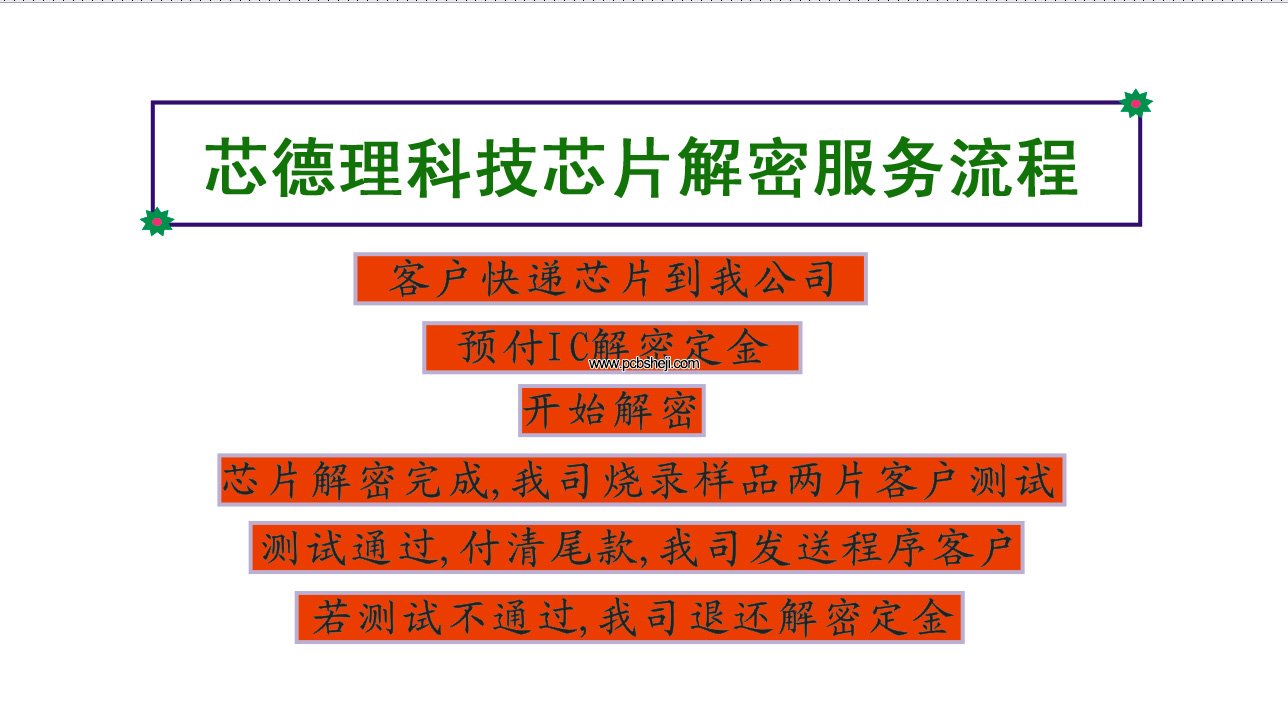 芯德理科技芯片解密服务流程

客户快递芯片到我公司

预付IC解密定金

www.pcbsheji.com

开始解密

芯片解密完成,我司烧录样品两片客户测试

测试通过,付清尾款,我司发送程序客户

若测试不通过,我司退还解密定金